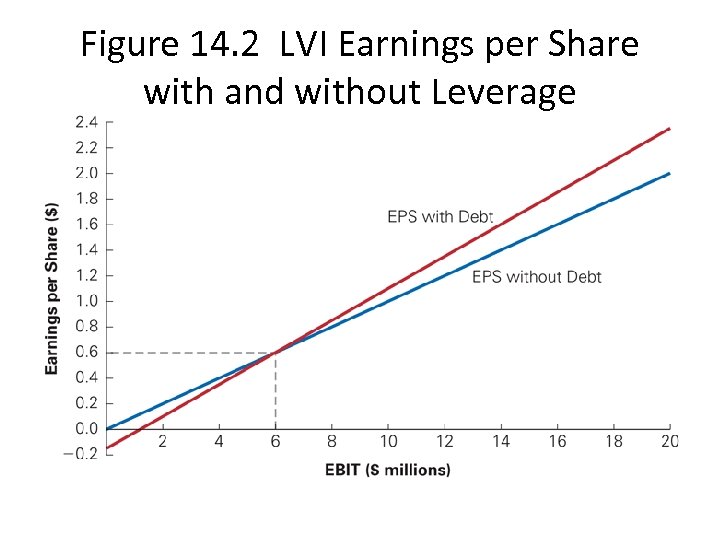 Figure 14.2 LVI Earnings per Share with and without Leverage

Earnings per Share ($)

2.4
2.2
2.0
1.8
1.6
1.4
1.2
1.0
0.8
0.6
0.4
0.2
0.0
−0.2

EPS with Debt

EPS without Debt

2 4 6 8 10 12 14 16 18 20

EBIT (S millions)